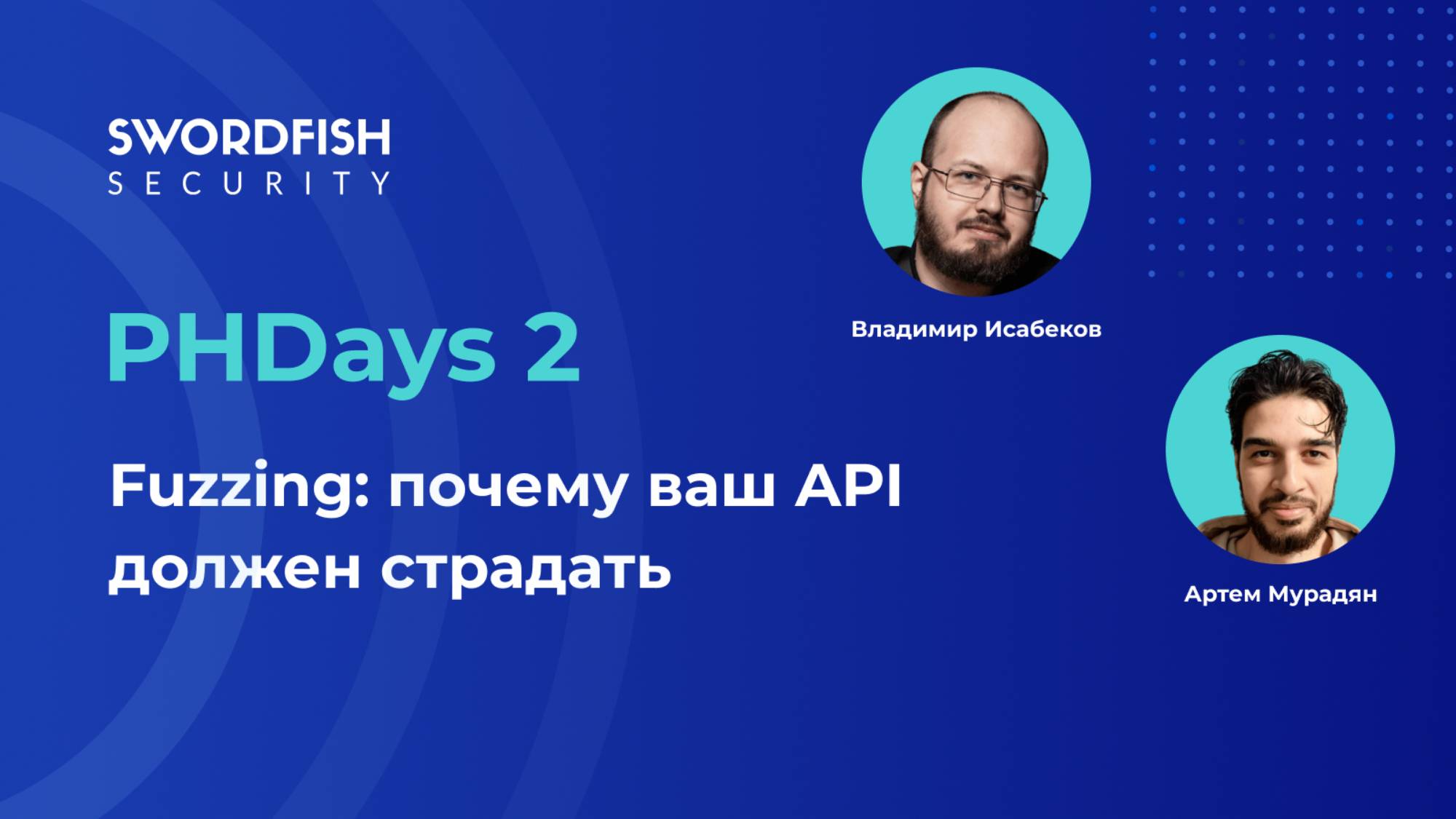 SWORDFISH
SECURITY

PHDays 2

Fuzzing: почему ваш API должен страдать

Владимир Исабеков

Артем Мурадян